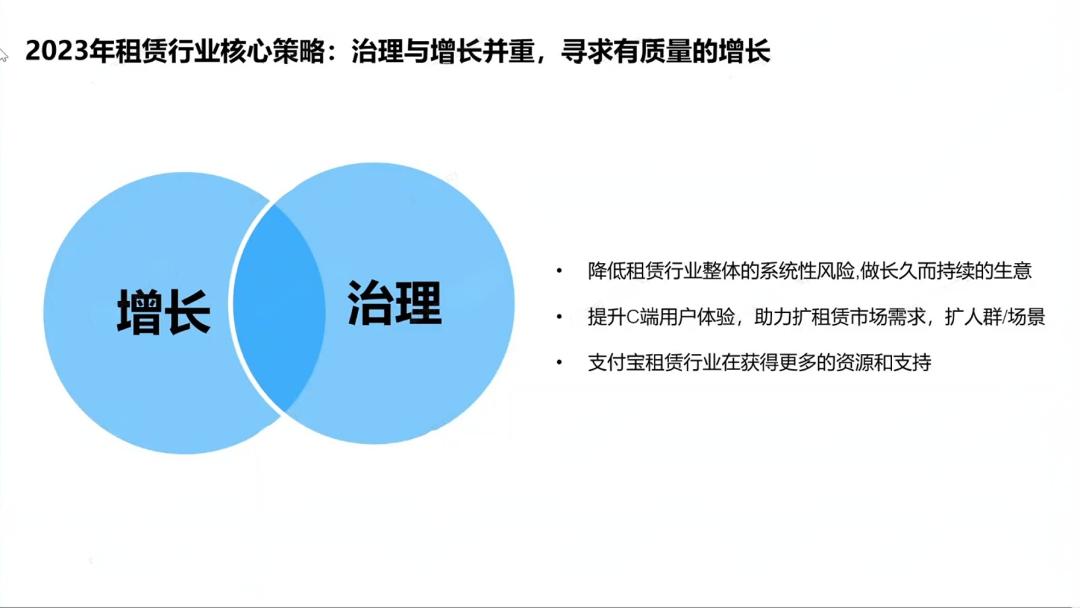 2023年租赁行业核心策略：治理与增长并重，寻求有质量的增长

增长

治理

• 降低租赁行业整体的系统性风险,做长久而持续的生意
• 提升C端用户体验，助力扩租赁市场需求，扩人群/场景
• 支付宝租赁行业在获得更多的资源和支持